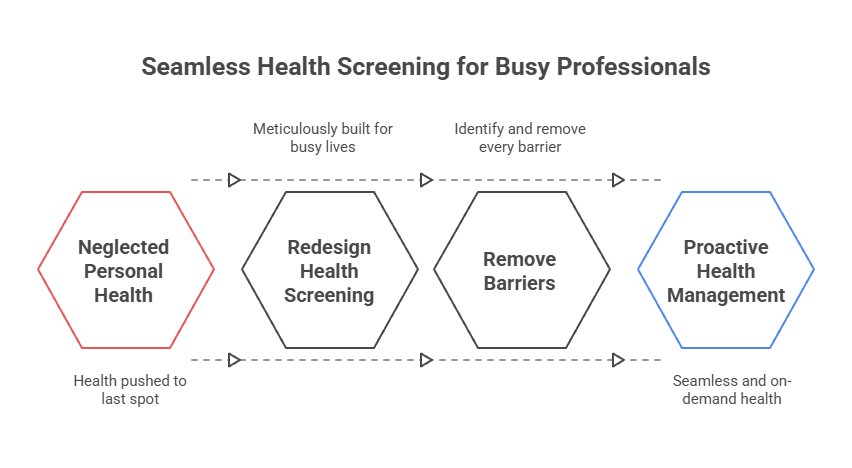 Seamless Health Screening for Busy Professionals

Meticulously built for busy lives

Identify and remove every barrier

Neglected Personal Health

Redesign Health Screening

Remove Barriers

Proactive Health Management

Health pushed to last spot

Seamless and on-demand health